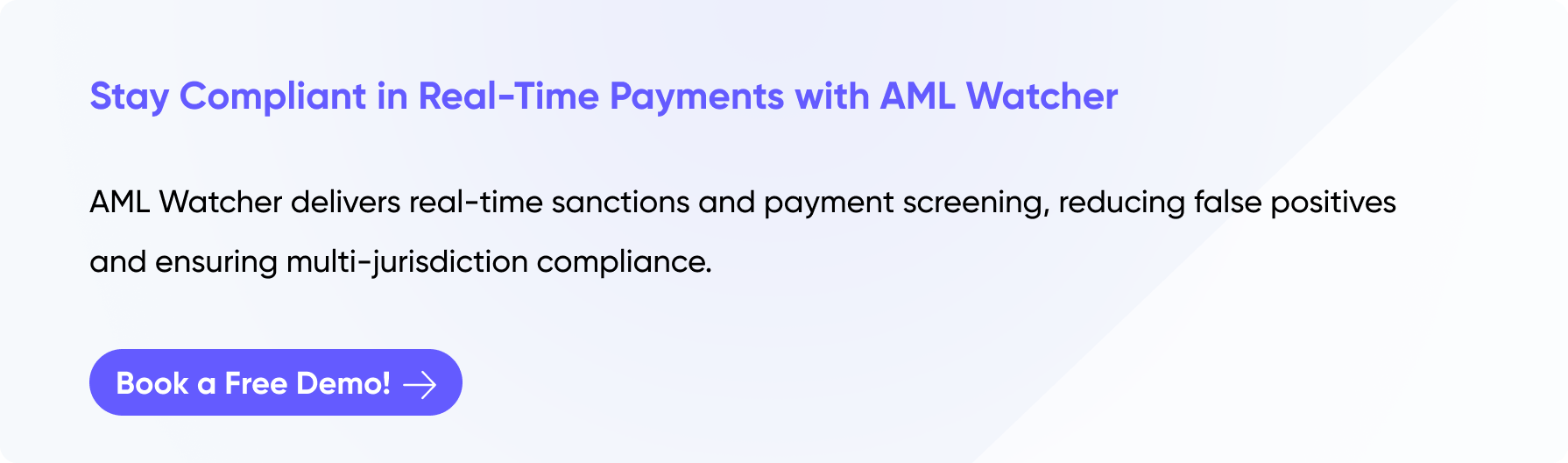 Stay Compliant in Real-Time Payments with AML Watcher

AML Watcher delivers real-time sanctions and payment screening, reducing false positives and ensuring multi-jurisdiction compliance.

Book a Free Demo!